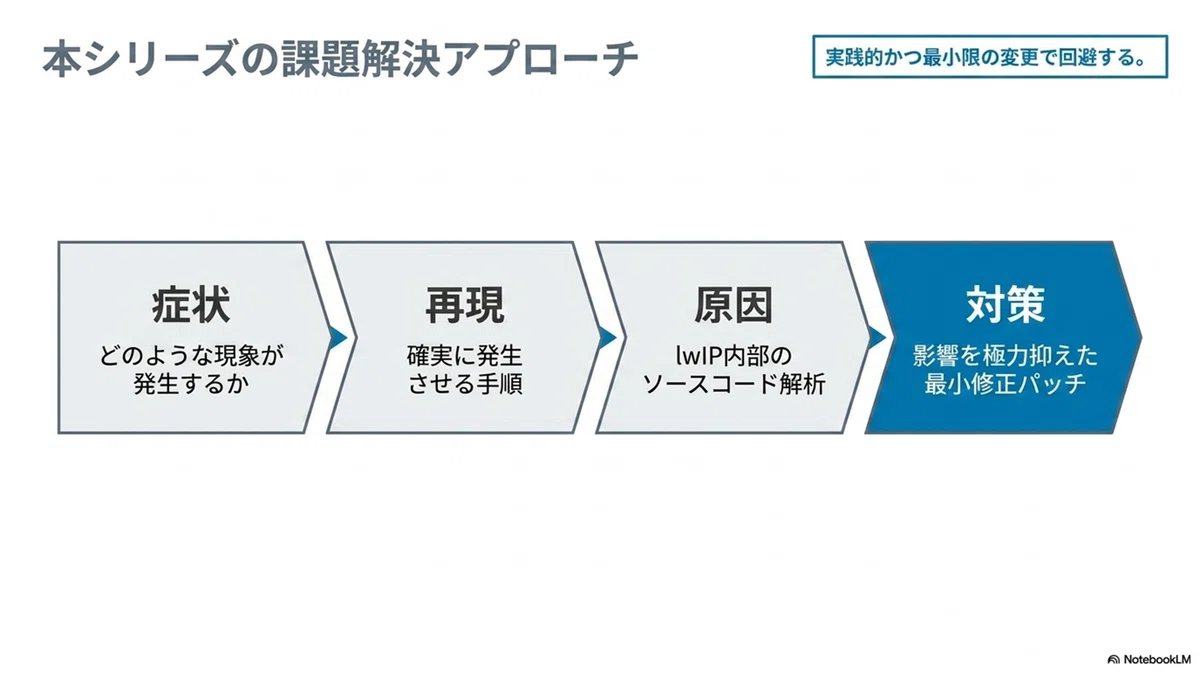 本シリーズの課題解決アプローチ

実践的かつ最小限の変更で回避する。

症状
どのような現象が発生するか

再現
確実に発生させる手順

原因
lwIP内部のソースコード解析

対策
影響を極力抑えた最小修正パッチ

NotebookLM